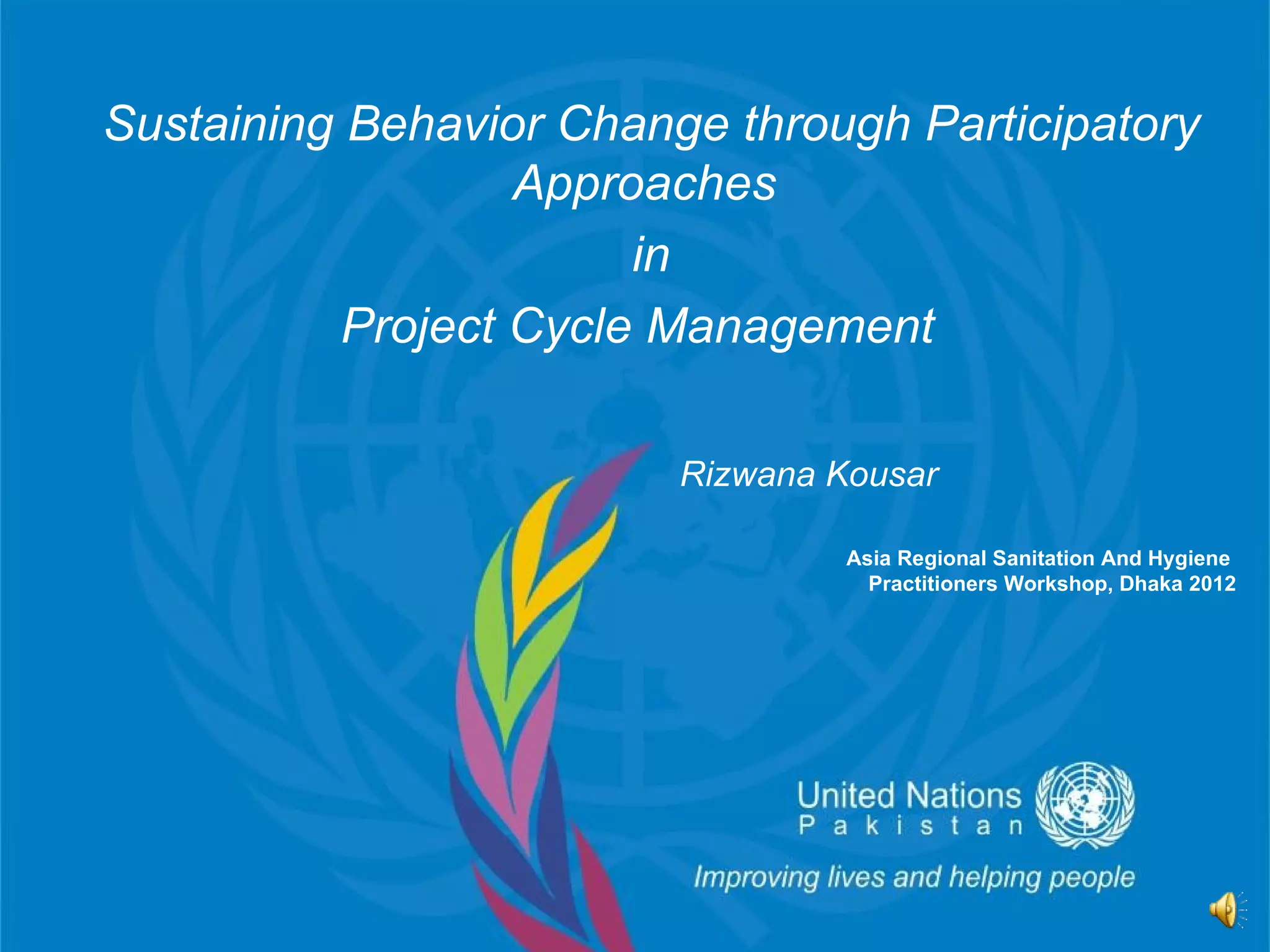 Sustaining Behavior Change through Participatory Approaches

in

Project Cycle Management

Rizwana Kousar

Asia Regional Sanitation And Hygiene Practitioners Workshop, Dhaka 2012

United Nations
Pakistan

Improving lives and helping people